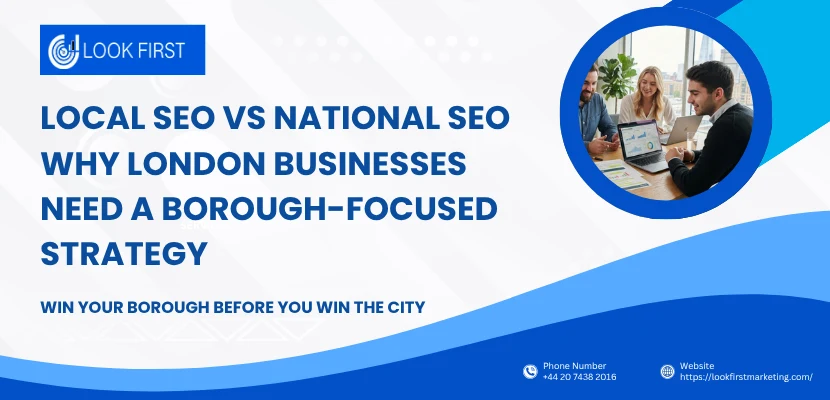 LOOK FIRST

LOCAL SEO VS NATIONAL SEO WHY LONDON BUSINESSES NEED A BOROUGH-FOCUSED STRATEGY

WIN YOUR BOROUGH BEFORE YOU WIN THE CITY

Phone Number
+44 20 7438 2016

Website
https://lookfirstmarketing.com/